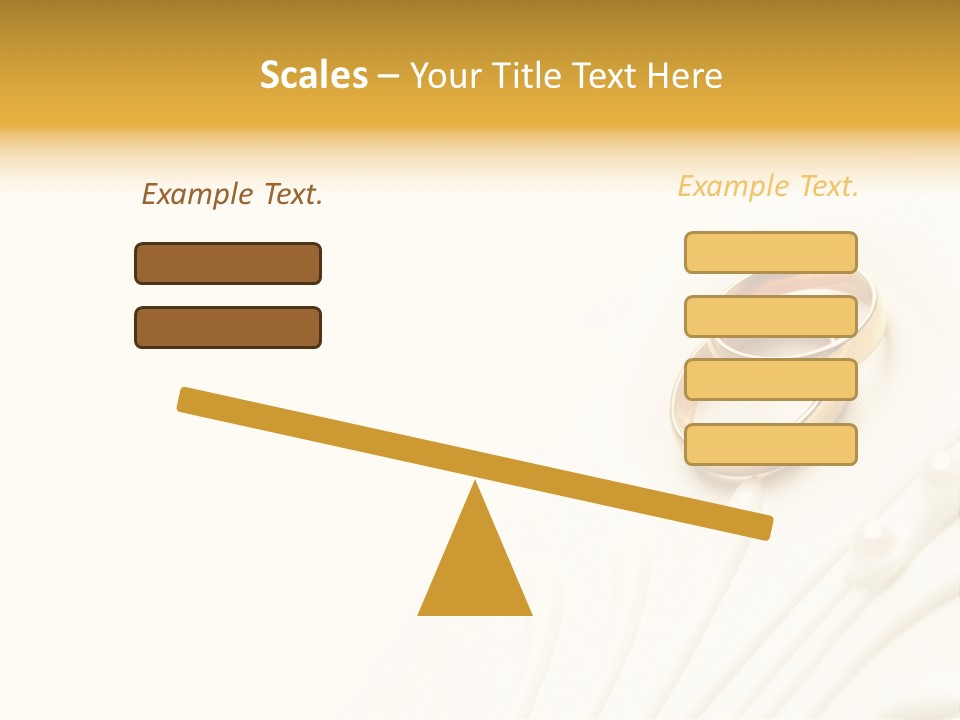 Scales – Your Title Text Here

Example Text.

Example Text.